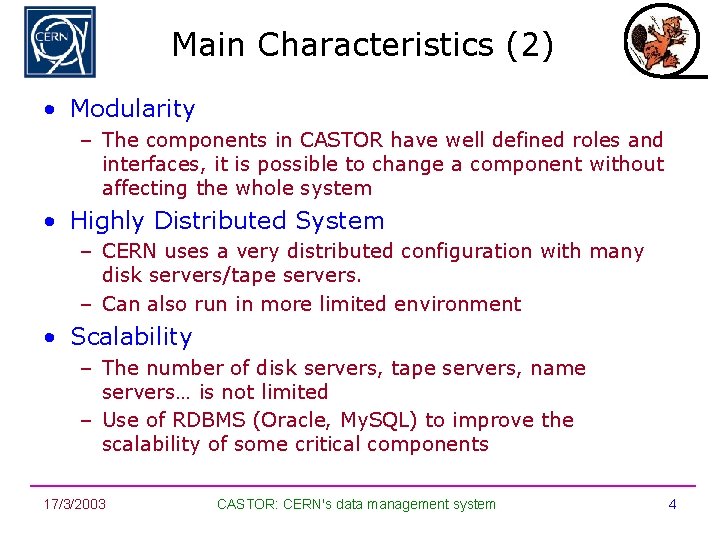 CERN

Main Characteristics (2)

• Modularity
– The components in CASTOR have well defined roles and interfaces, it is possible to change a component without affecting the whole system
• Highly Distributed System
– CERN uses a very distributed configuration with many disk servers/tape servers.
– Can also run in more limited environment
• Scalability
– The number of disk servers, tape servers, name servers… is not limited
– Use of RDBMS (Oracle, MySQL) to improve the scalability of some critical components

17/3/2003 CASTOR: CERN's data management system 4